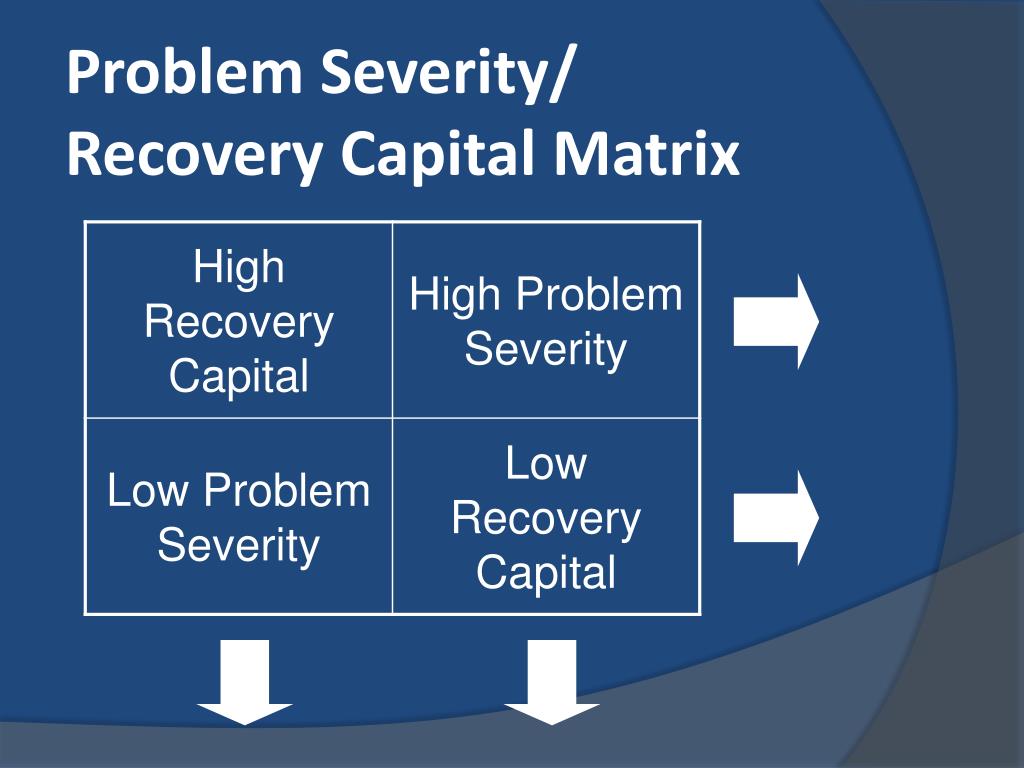 Problem Severity/ Recovery Capital Matrix

| High Recovery Capital | High Problem Severity |
|---|---|
| Low Problem Severity | Low Recovery Capital |